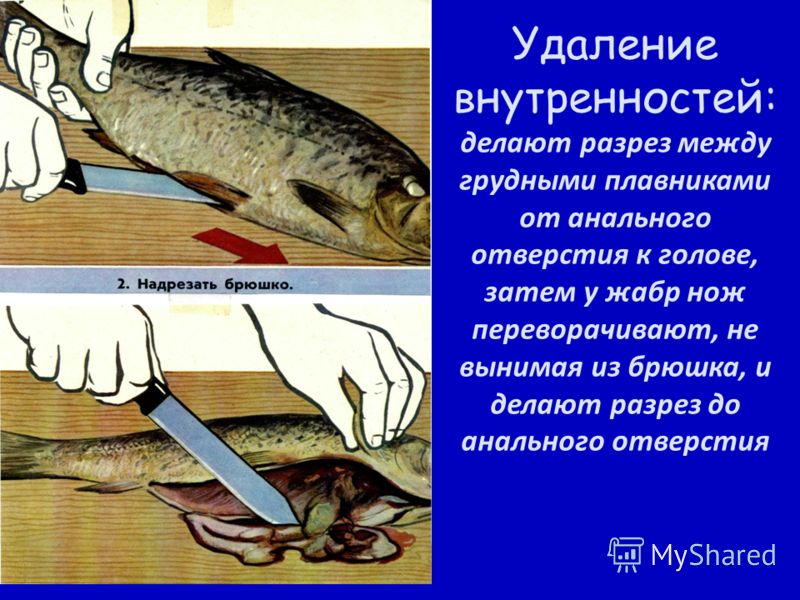 2. Надрезать брюшко.

Удаление внутренностей:

делают разрез между грудными плавниками от анального отверстия к голове, затем у жабр нож переворачивают, не вынимая из брюшка, и делают разрез до анального отверстия

MyShared